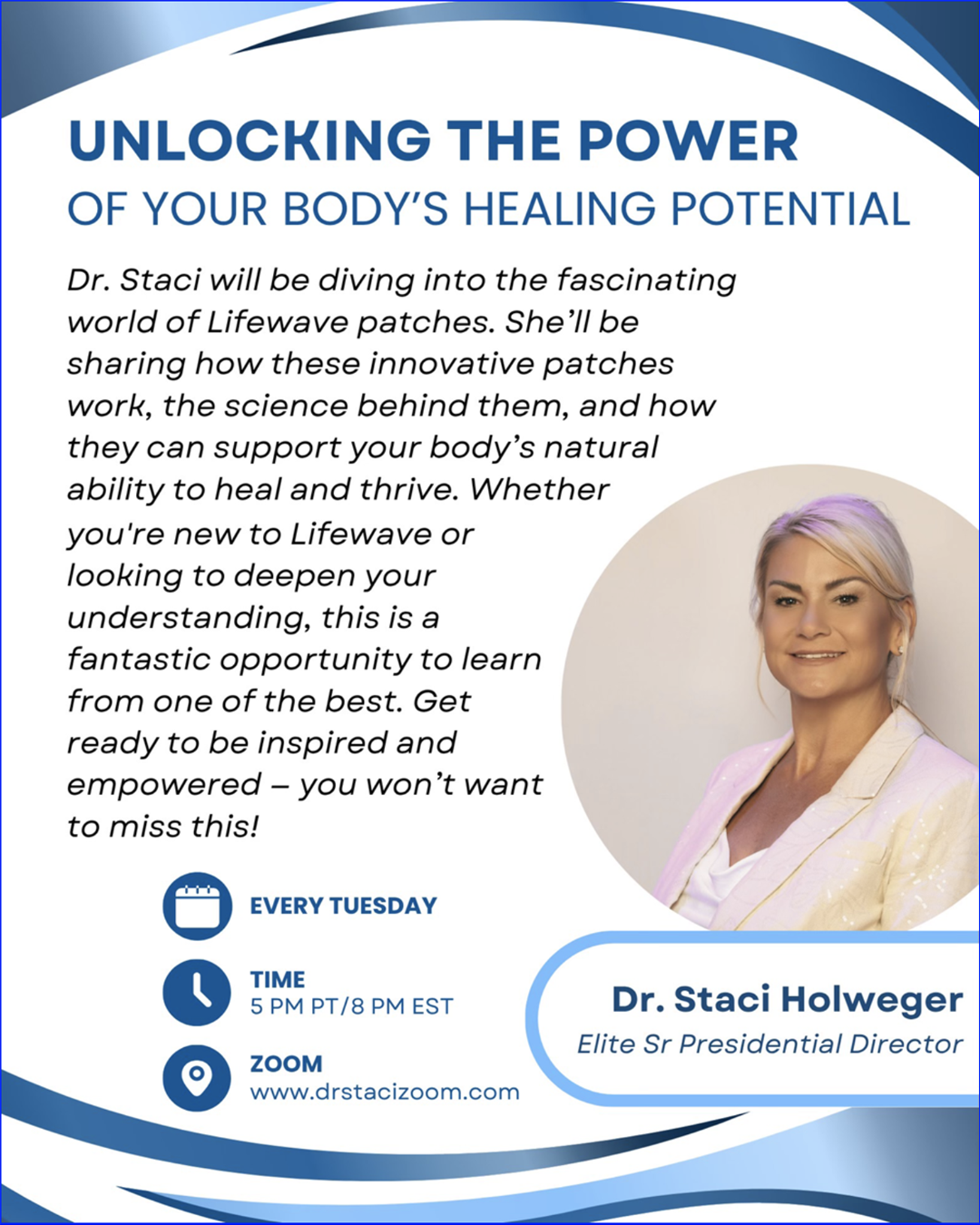 UNLOCKING THE POWER
OF YOUR BODY'S HEALING POTENTIAL

Dr. Staci will be diving into the fascinating world of Lifewave patches. She'll be sharing how these innovative patches work, the science behind them, and how they can support your body's natural ability to heal and thrive. Whether you're new to Lifewave or looking to deepen your understanding, this is a fantastic opportunity to learn from one of the best. Get ready to be inspired and empowered – you won't want to miss this!

EVERY TUESDAY

TIME
5 PM PT/8 PM EST

ZOOM
www.drstacizoom.com

Dr. Staci Holweger
Elite Sr Presidential Director